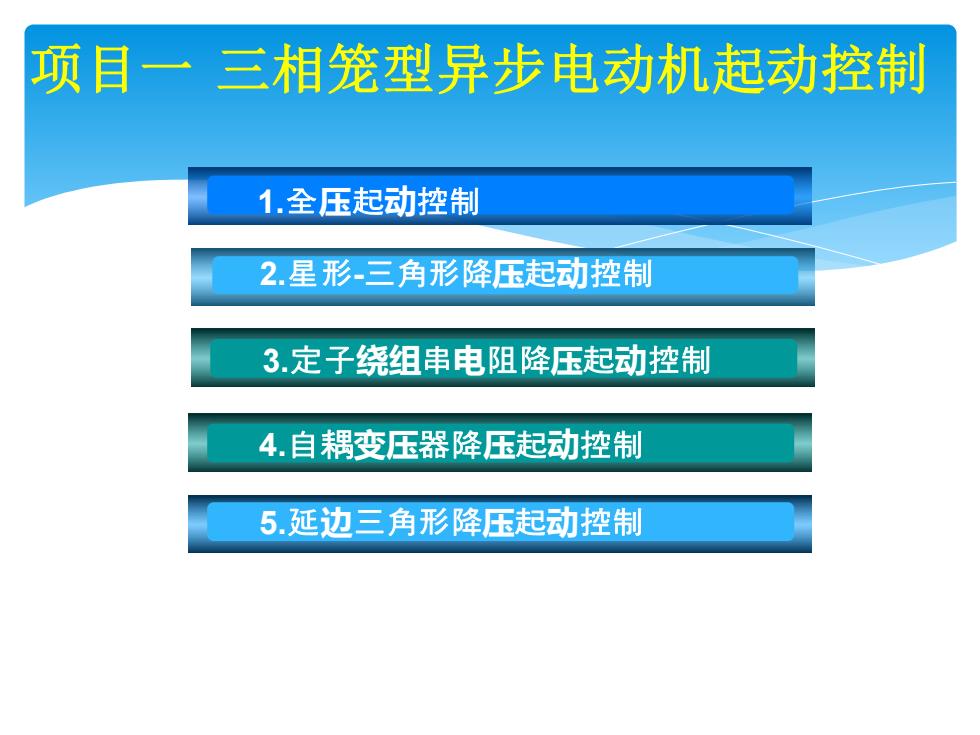 项目一 三相笼型异步电动机起动控制

1.全压起动控制

2.星形-三角形降压起动控制

3.定子绕组串电阻降压起动控制

4.自耦变压器降压起动控制

5.延边三角形降压起动控制